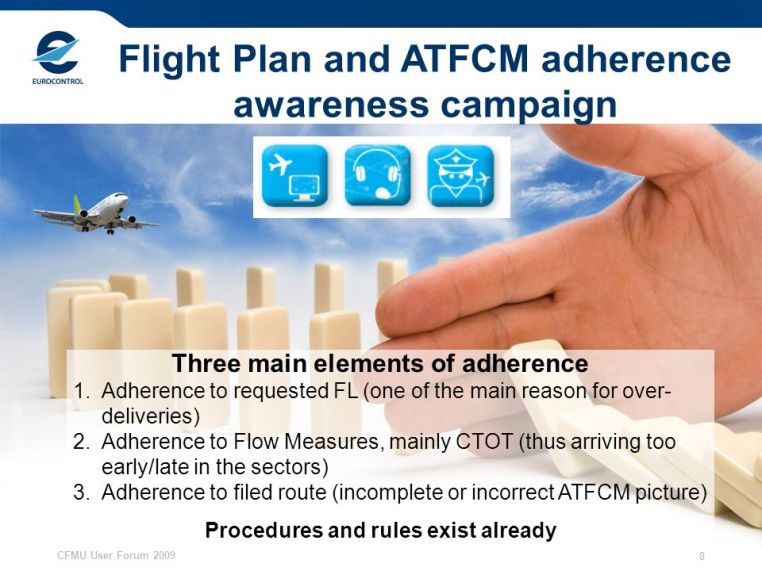 EUROCONTROL

Flight Plan and ATFCM adherence awareness campaign

Three main elements of adherence

1. Adherence to requested FL (one of the main reason for over-deliveries)
2. Adherence to Flow Measures, mainly CTOT (thus arriving too early/late in the sectors)
3. Adherence to filed route (incomplete or incorrect ATFCM picture)

Procedures and rules exist already

CFMU User Forum 2009

8